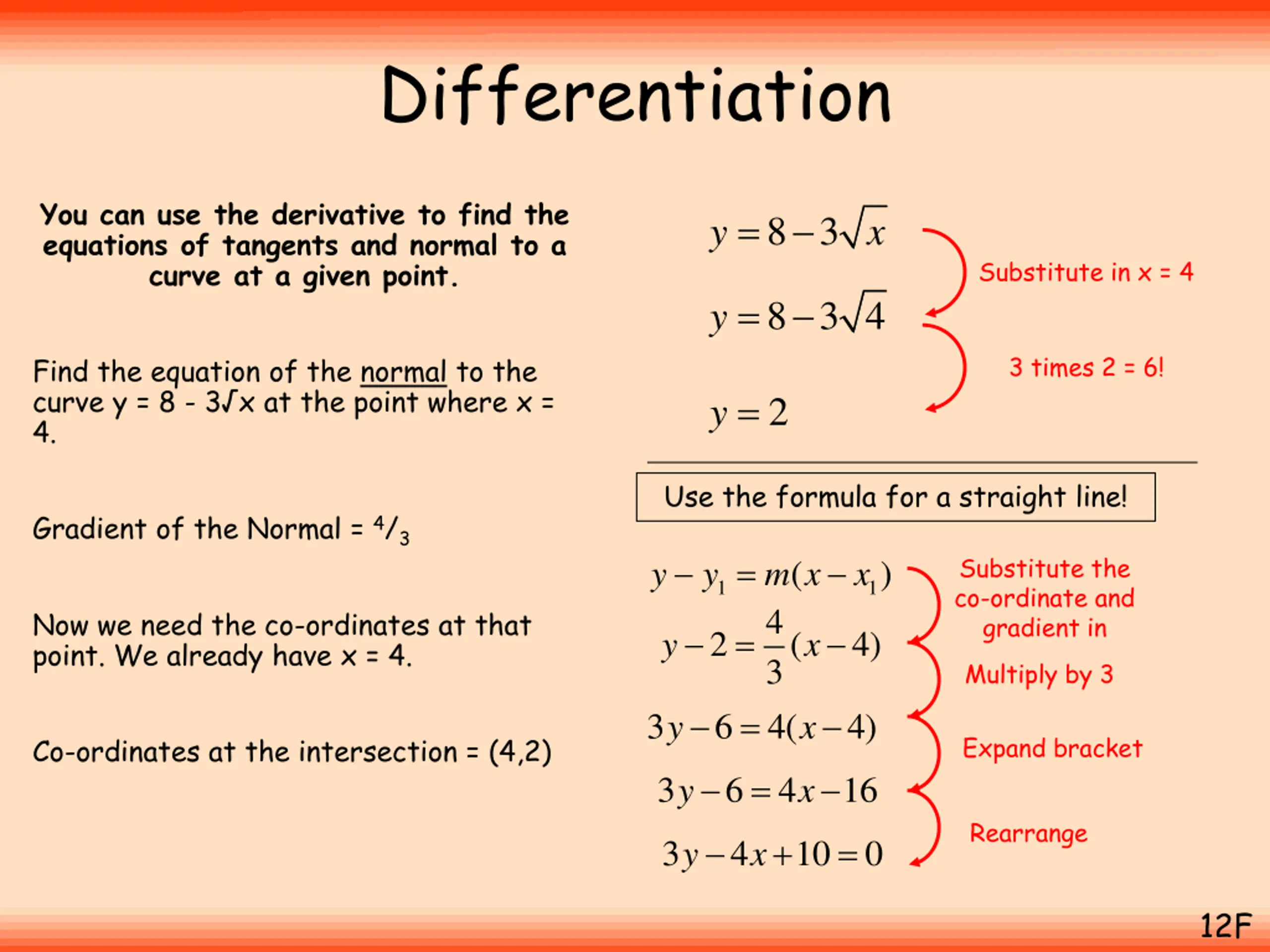 Differentiation

You can use the derivative to find the equations of tangents and normal to a curve at a given point.

Find the equation of the normal to the curve y = 8 - 3√x at the point where x = 4.

Gradient of the Normal = $^4/_3$

Now we need the co-ordinates at that point. We already have x = 4.

Co-ordinates at the intersection = (4,2)

$y = 8 - 3\sqrt{x}$

Substitute in x = 4

$y = 8 - 3\sqrt{4}$

3 times 2 = 6!

$y = 2$

Use the formula for a straight line!

$y - y_1 = m(x - x_1)$

Substitute the co-ordinate and gradient in

$y - 2 = \frac{4}{3}(x - 4)$

Multiply by 3

$3y - 6 = 4(x - 4)$

Expand bracket

$3y - 6 = 4x - 16$

Rearrange

$3y - 4x + 10 = 0$

12F